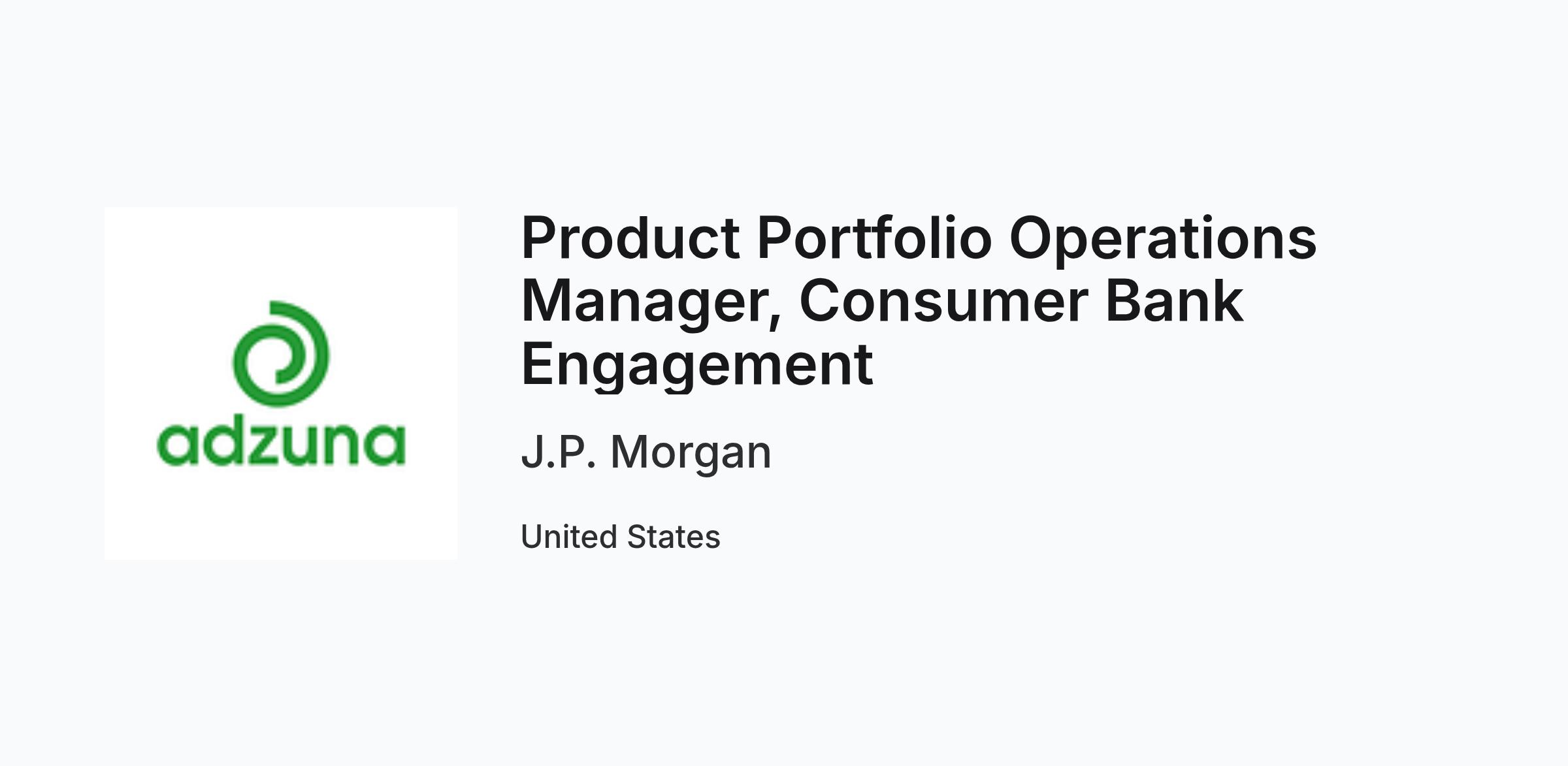 adzuna

Product Portfolio Operations Manager, Consumer Bank Engagement

J.P. Morgan

United States